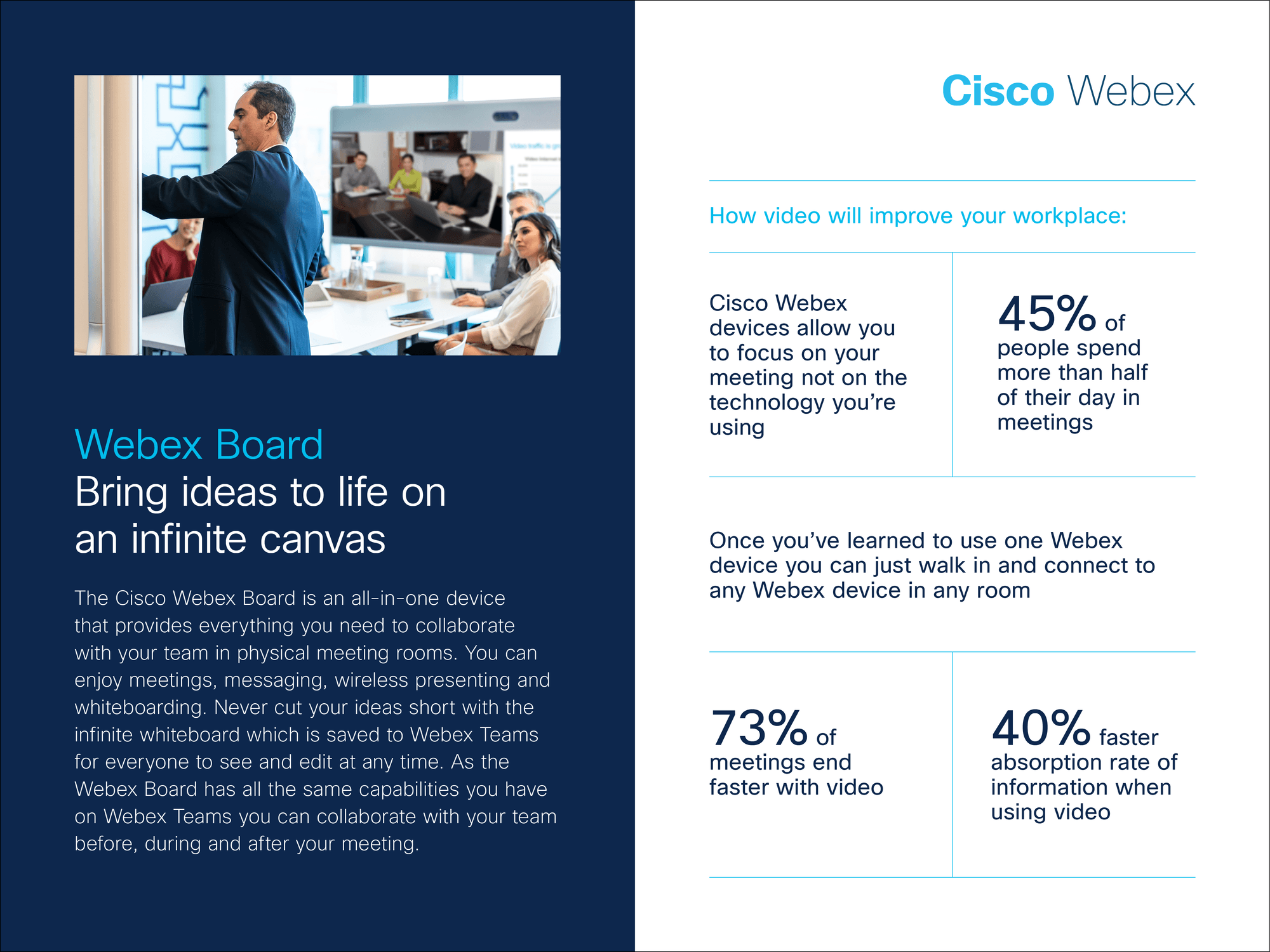 Webex Board
Bring ideas to life on an infinite canvas

The Cisco Webex Board is an all-in-one device that provides everything you need to collaborate with your team in physical meeting rooms. You can enjoy meetings, messaging, wireless presenting and whiteboarding. Never cut your ideas short with the infinite whiteboard which is saved to Webex Teams for everyone to see and edit at any time. As the Webex Board has all the same capabilities you have on Webex Teams you can collaborate with your team before, during and after your meeting.

Cisco Webex

How video will improve your workplace:

Cisco Webex devices allow you to focus on your meeting not on the technology you're using

45% of people spend more than half of their day in meetings

Once you've learned to use one Webex device you can just walk in and connect to any Webex device in any room

73% of meetings end faster with video

40% faster absorption rate of information when using video